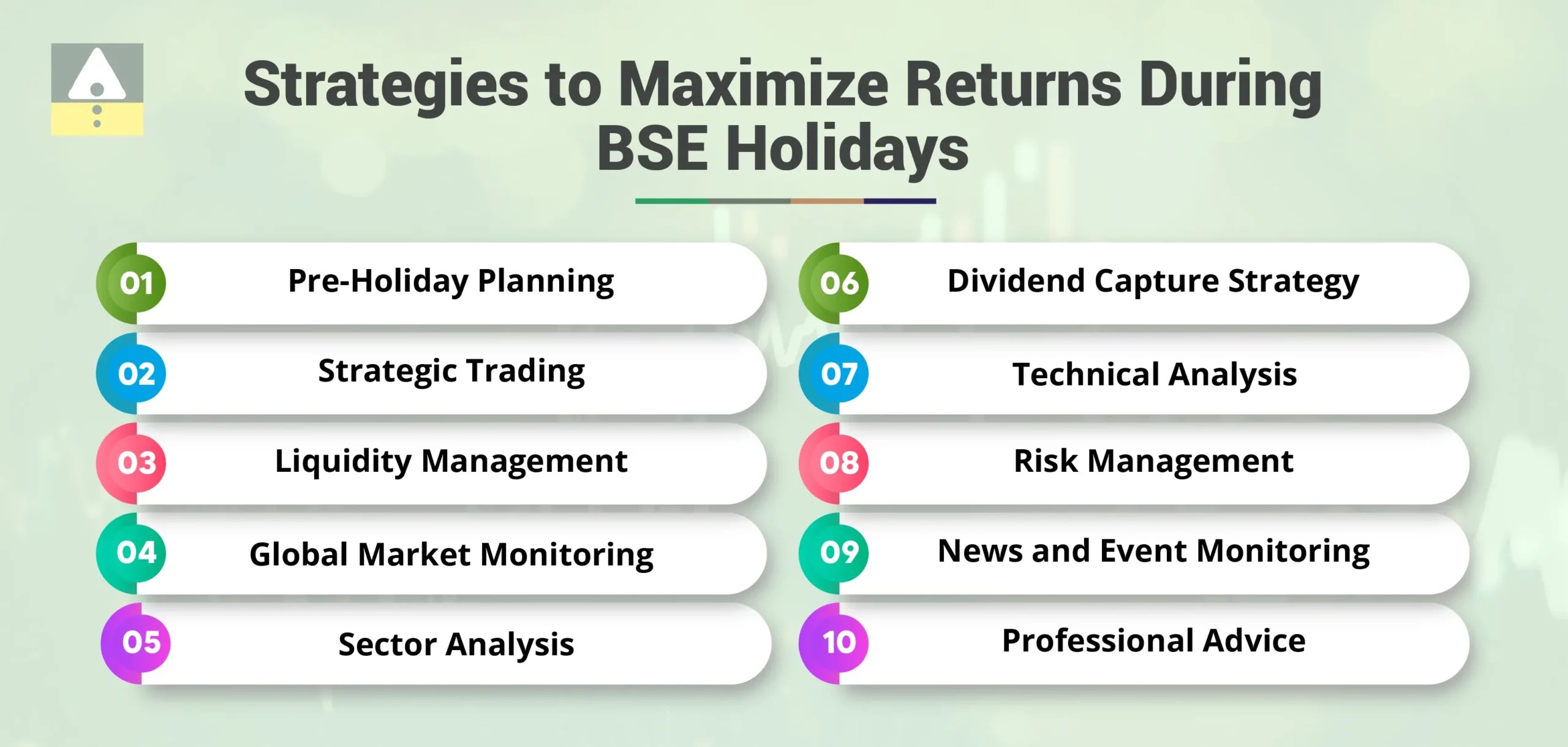 Strategies to Maximize Returns During BSE Holidays

01 Pre-Holiday Planning

02 Strategic Trading

03 Liquidity Management

04 Global Market Monitoring

05 Sector Analysis

06 Dividend Capture Strategy

07 Technical Analysis

08 Risk Management

09 News and Event Monitoring

10 Professional Advice